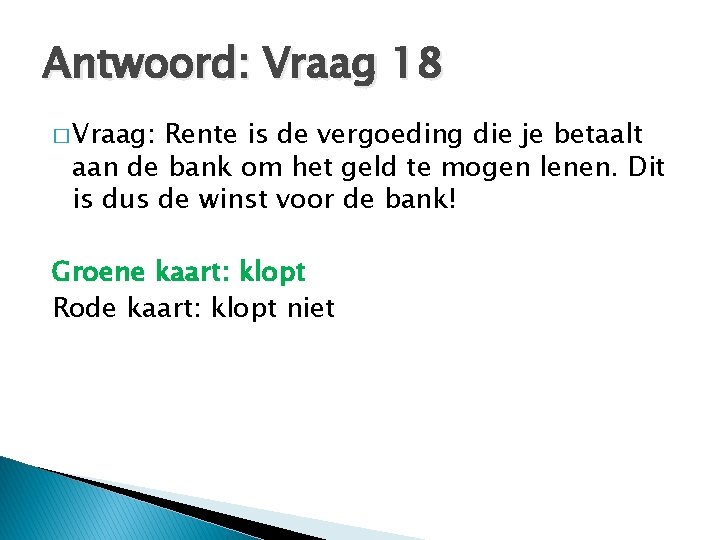 Antwoord: Vraag 18

□ Vraag: Rente is de vergoeding die je betaalt aan de bank om het geld te mogen lenen. Dit is dus de winst voor de bank!

Groene kaart: klopt
Rode kaart: klopt niet